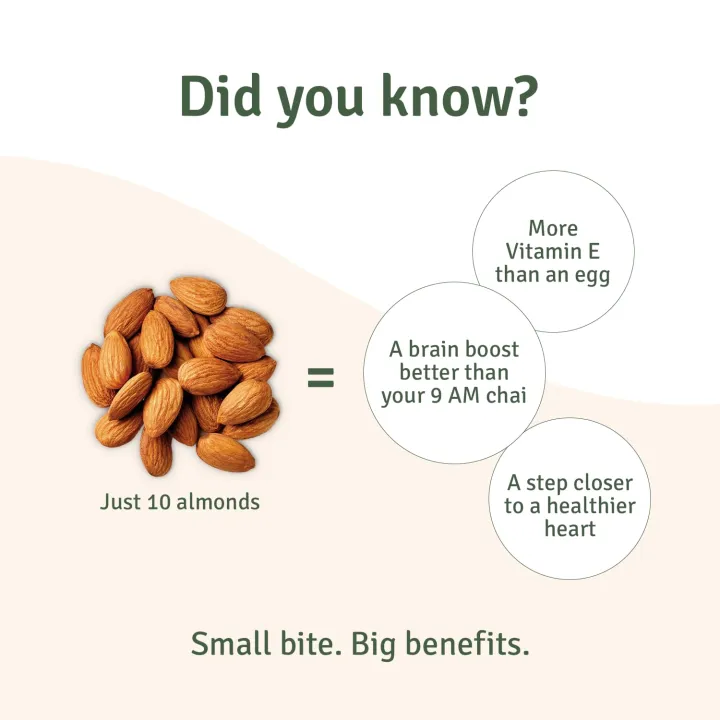 Did you know?

Just 10 almonds

=

More Vitamin E than an egg

A brain boost better than your 9 AM chai

A step closer to a healthier heart

Small bite. Big benefits.